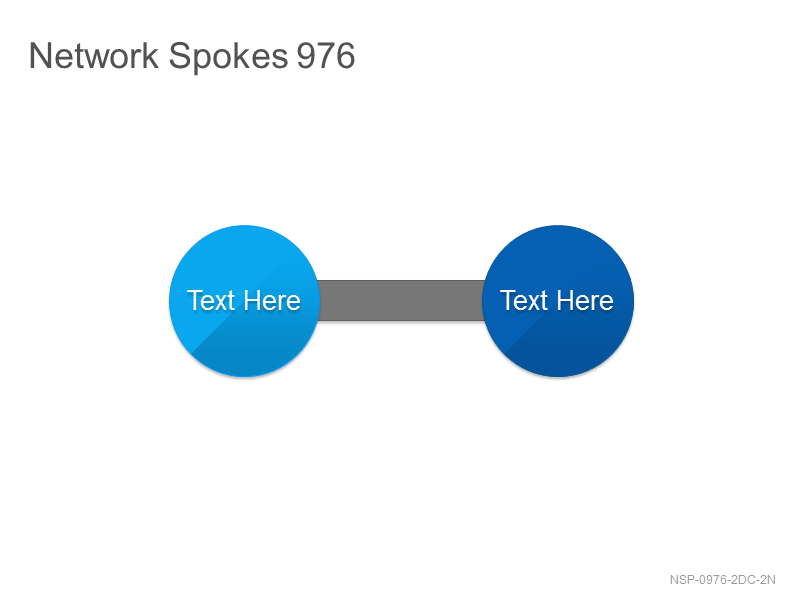 Network Spokes 976

Text Here

Text Here

NSP-0976-2DC-2N